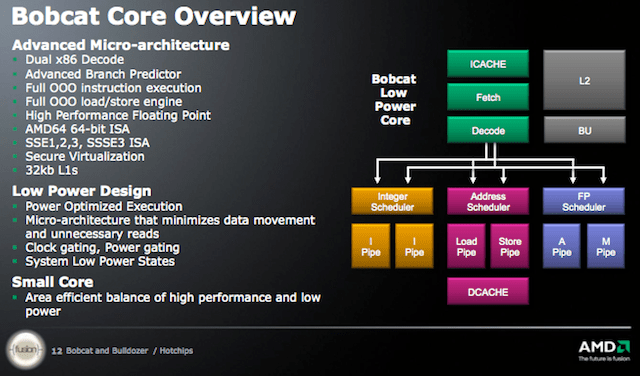 Bobcat Core Overview

Advanced Micro-architecture
- Dual x86 Decode
- Advanced Branch Predictor
- Full OOO instruction execution
- Full OOO load/store engine
- High Performance Floating Point
- AMD64 64-bit ISA
- SSE1,2,3, SSSE3 ISA
- Secure Virtualization
- 32kb L1s

Low Power Design
- Power Optimized Execution
- Micro-architecture that minimizes data movement and unnecessary reads
- Clock gating, Power gating
- System Low Power States

Small Core
- Area efficient balance of high performance and low power

Bobcat Low Power Core

ICACHE

Fetch

Decode

L2

BU

Integer Scheduler

Address Scheduler

FP Scheduler

I Pipe

I Pipe

Load Pipe

Store Pipe

A Pipe

M Pipe

DCACHE

fusion

12 Bobcat and Bulldozer / Hotchips

AMD
The future is fusion